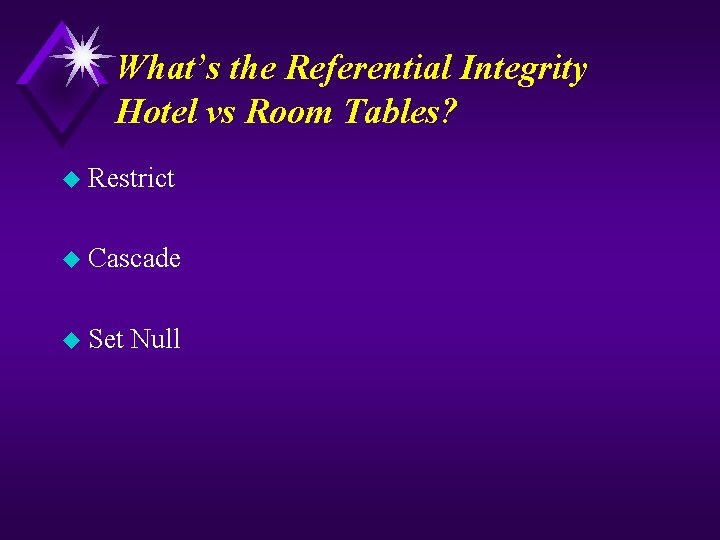 What's the Referential Integrity Hotel vs Room Tables?

Restrict

Cascade

Set Null